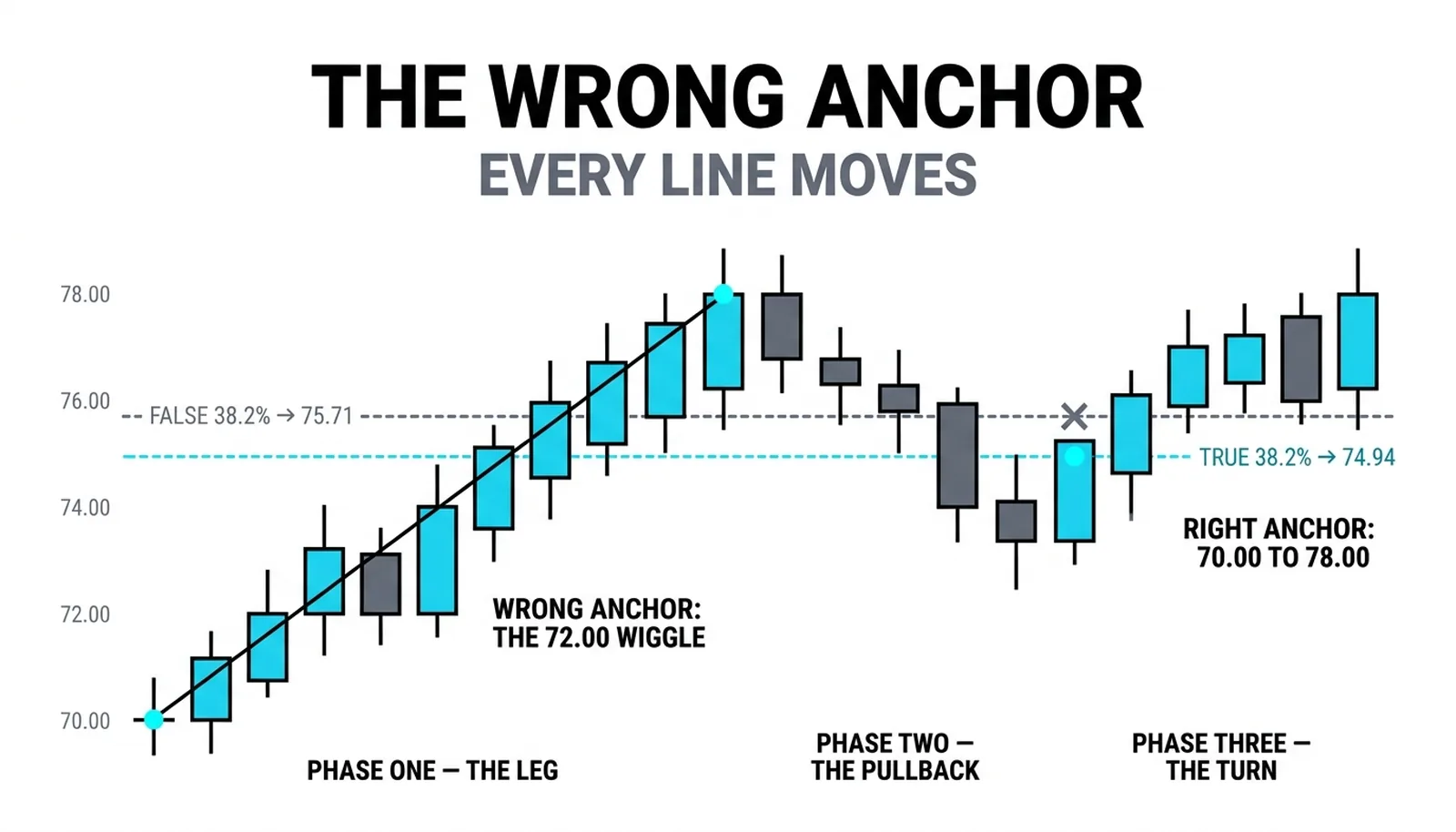 THE WRONG ANCHOR
EVERY LINE MOVES

78.00
76.00
74.00
72.00
70.00

FALSE 38.2% → 75.71
TRUE 38.2% → 74.94

RIGHT ANCHOR: 70.00 TO 78.00

WRONG ANCHOR: THE 72.00 WIGGLE

PHASE ONE — THE LEG

PHASE TWO — THE PULLBACK

PHASE THREE — THE TURN